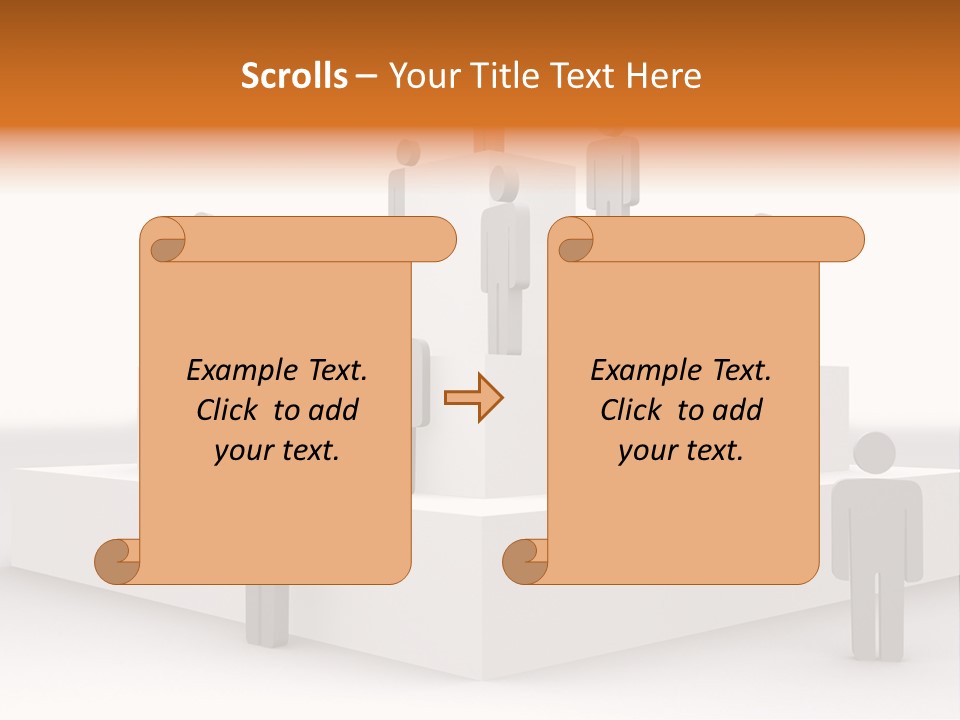 Scrolls – Your Title Text Here

Example Text. Click to add your text.

Example Text. Click to add your text.